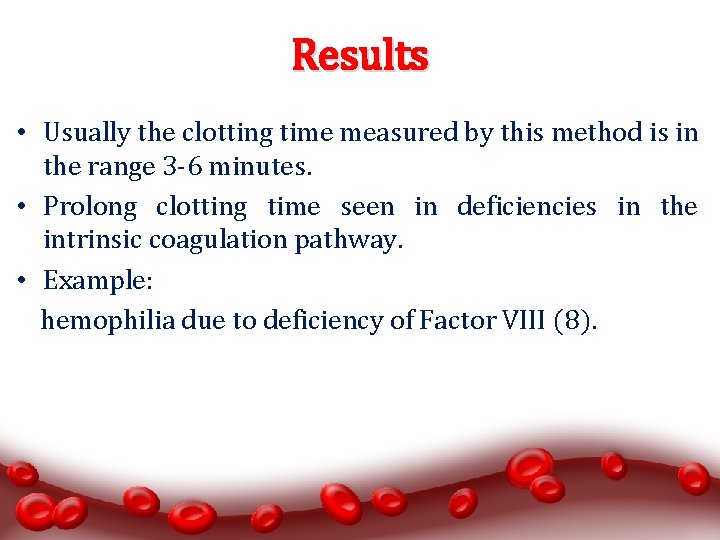 Results

• Usually the clotting time measured by this method is in the range 3-6 minutes.

• Prolong clotting time seen in deficiencies in the intrinsic coagulation pathway.

• Example:

hemophilia due to deficiency of Factor VIII (8).